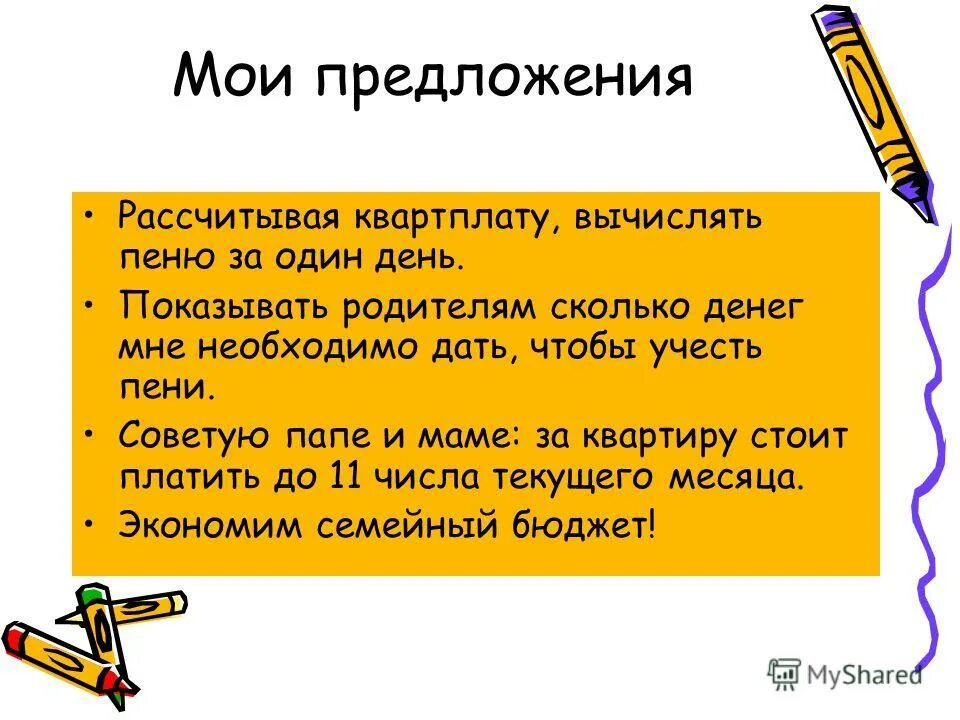 Мои предложения

• Рассчитывая квартплату, вычислять пеню за один день.

• Показывать родителям сколько денег мне необходимо дать, чтобы учесть пени.

• Советую папе и маме: за квартиру стоит платить до 11 числа текущего месяца.

• Экономим семейный бюджет!

MyShared